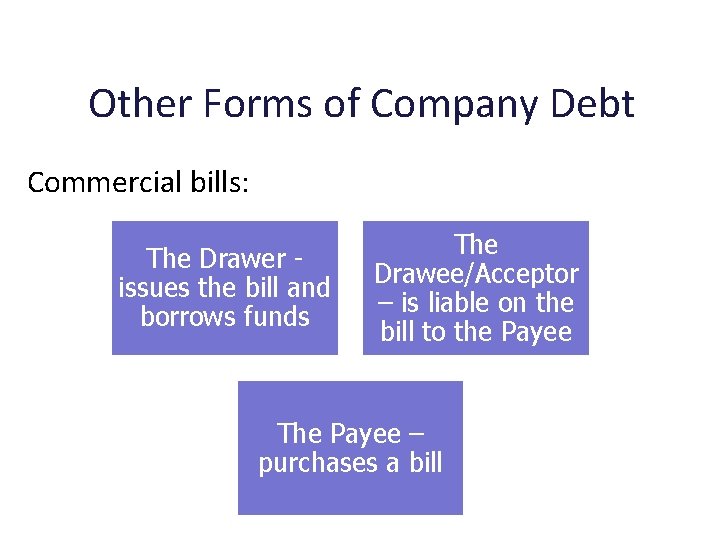 Other Forms of Company Debt

Commercial bills:

The Drawer - issues the bill and borrows funds

The Drawee/Acceptor – is liable on the bill to the Payee

The Payee – purchases a bill